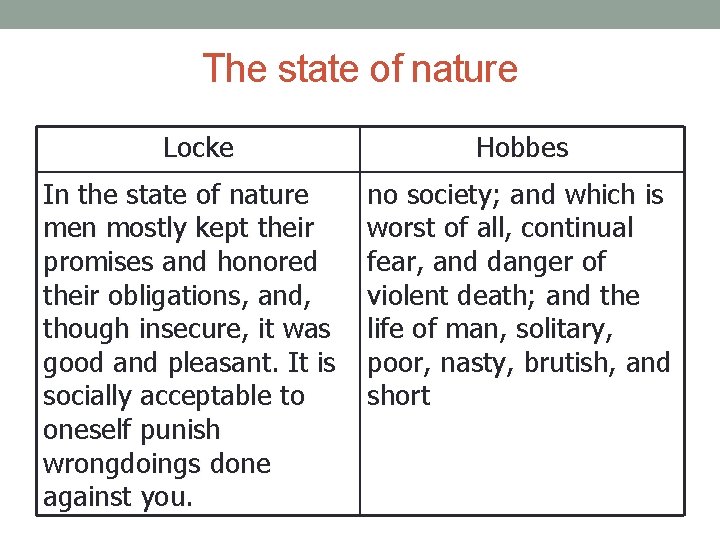 The state of nature

| Locke | Hobbes |
|---|---|
| In the state of nature men mostly kept their promises and honored their obligations, and, though insecure, it was good and pleasant. It is socially acceptable to oneself punish wrongdoings done against you. | no society; and which is worst of all, continual fear, and danger of violent death; and the life of man, solitary, poor, nasty, brutish, and short |